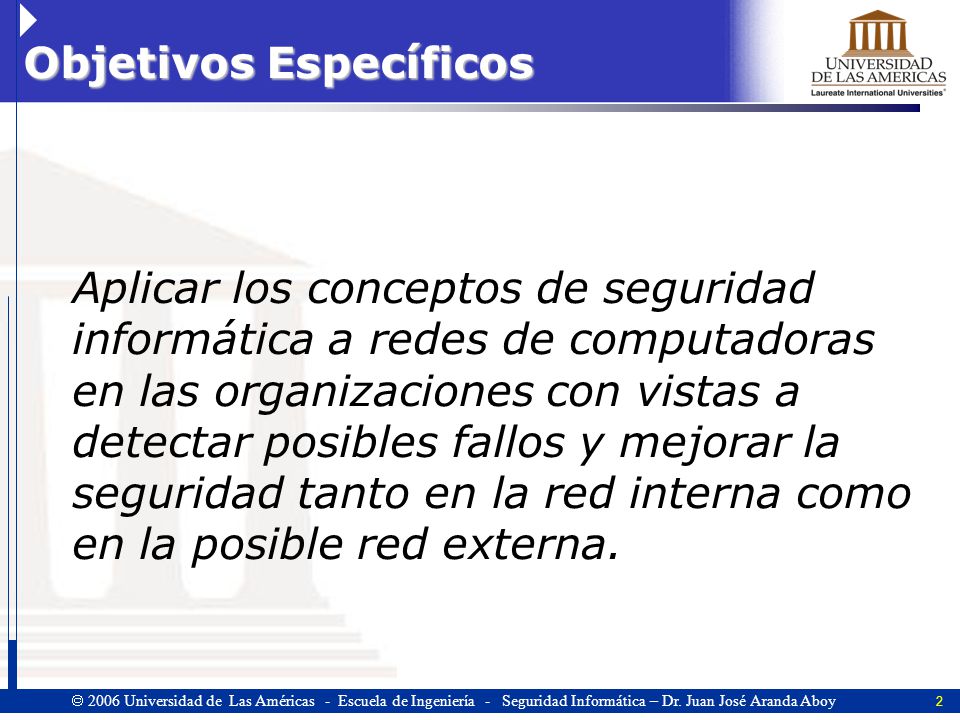 Objetivos Específicos

UNIVERSIDAD DE LAS AMERICAS
Laureate International Universities

Aplicar los conceptos de seguridad informática a redes de computadoras en las organizaciones con vistas a detectar posibles fallos y mejorar la seguridad tanto en la red interna como en la posible red externa.

© 2006 Universidad de Las Américas - Escuela de Ingeniería - Seguridad Informática – Dr. Juan José Aranda Aboy 2